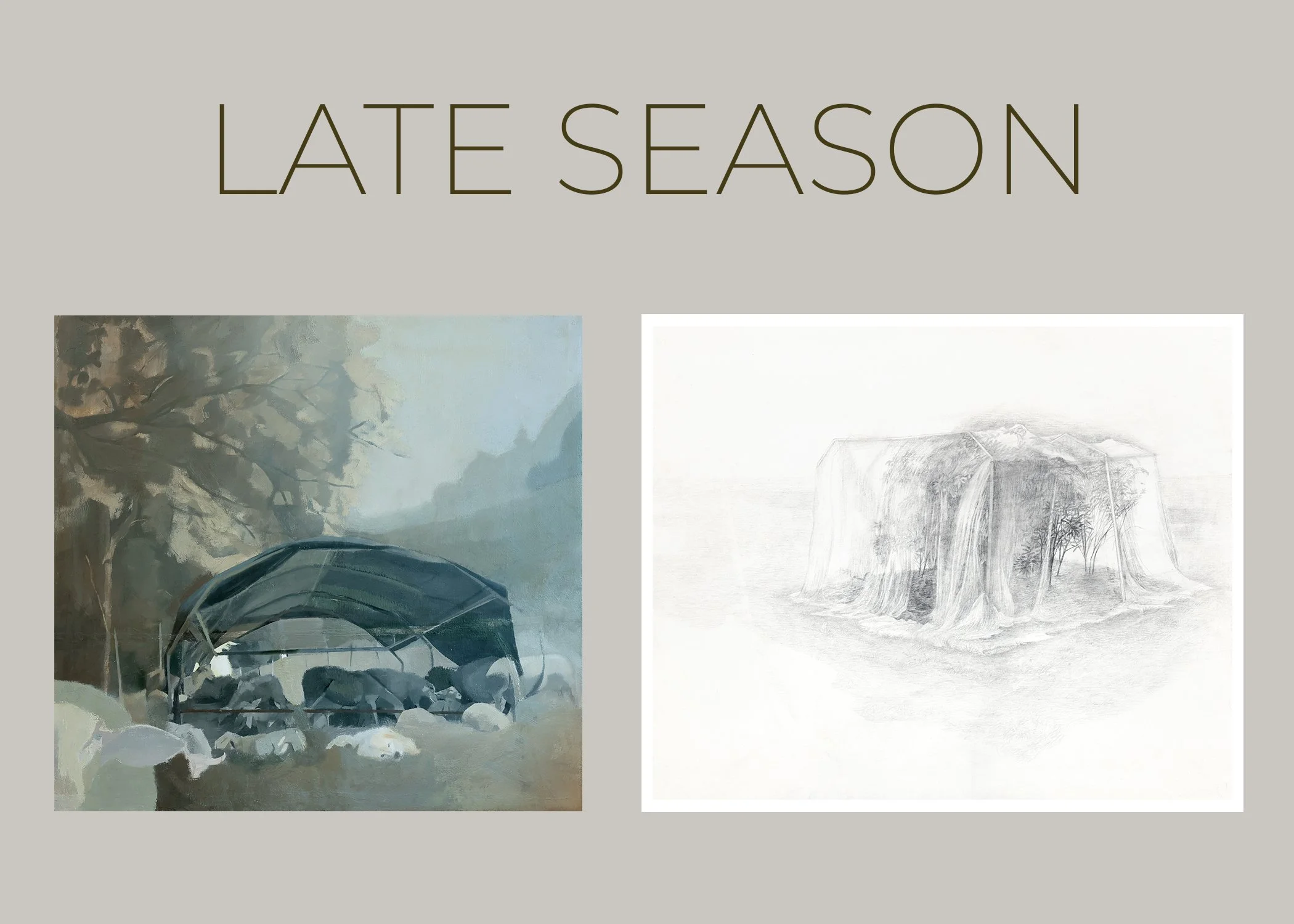 LATE SEASON